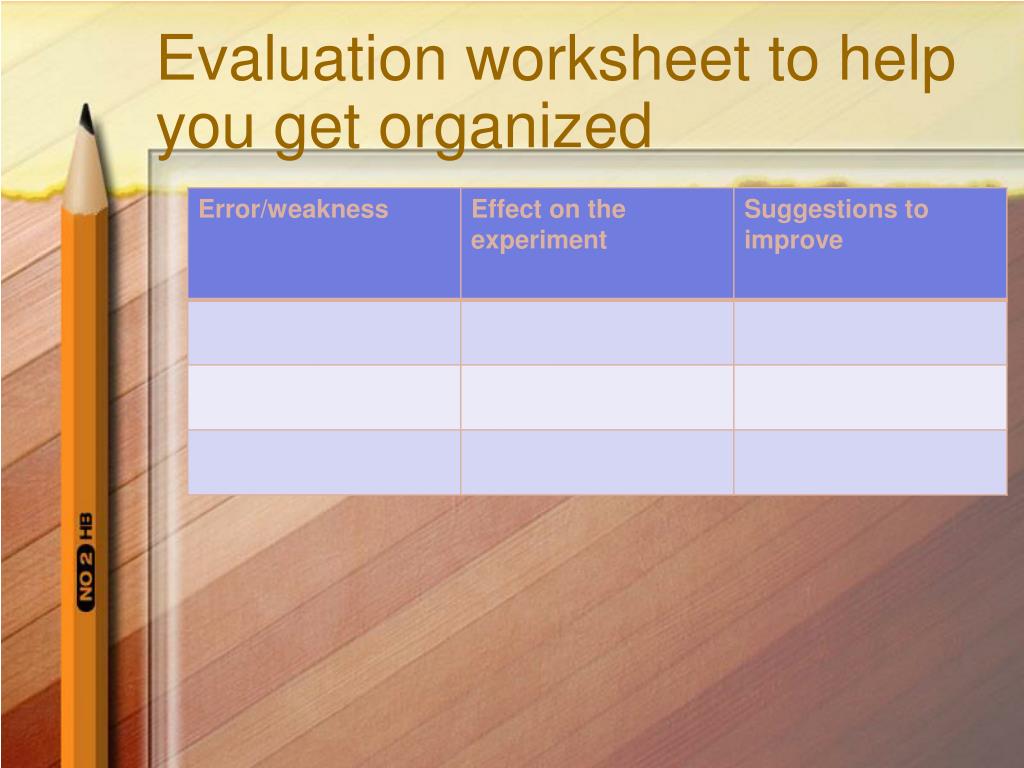 Evaluation worksheet to help you get organized

| Error/weakness | Effect on the experiment | Suggestions to improve |
|---|---|---|
| | | |
| | | |
| | | |

NO 2 HB